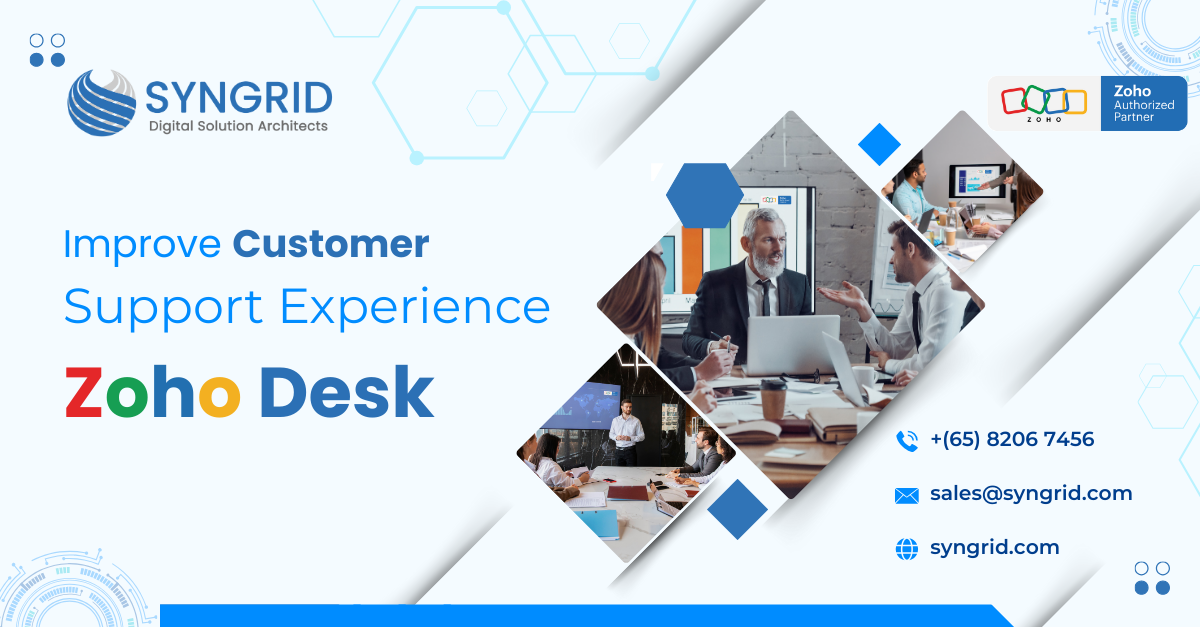 SYNGRID
Digital Solution Architects

ZOHO
Zoho Authorized Partner

Improve Customer Support Experience

Zoho Desk

+(65) 8206 7456

sales@syngrid.com

syngrid.com